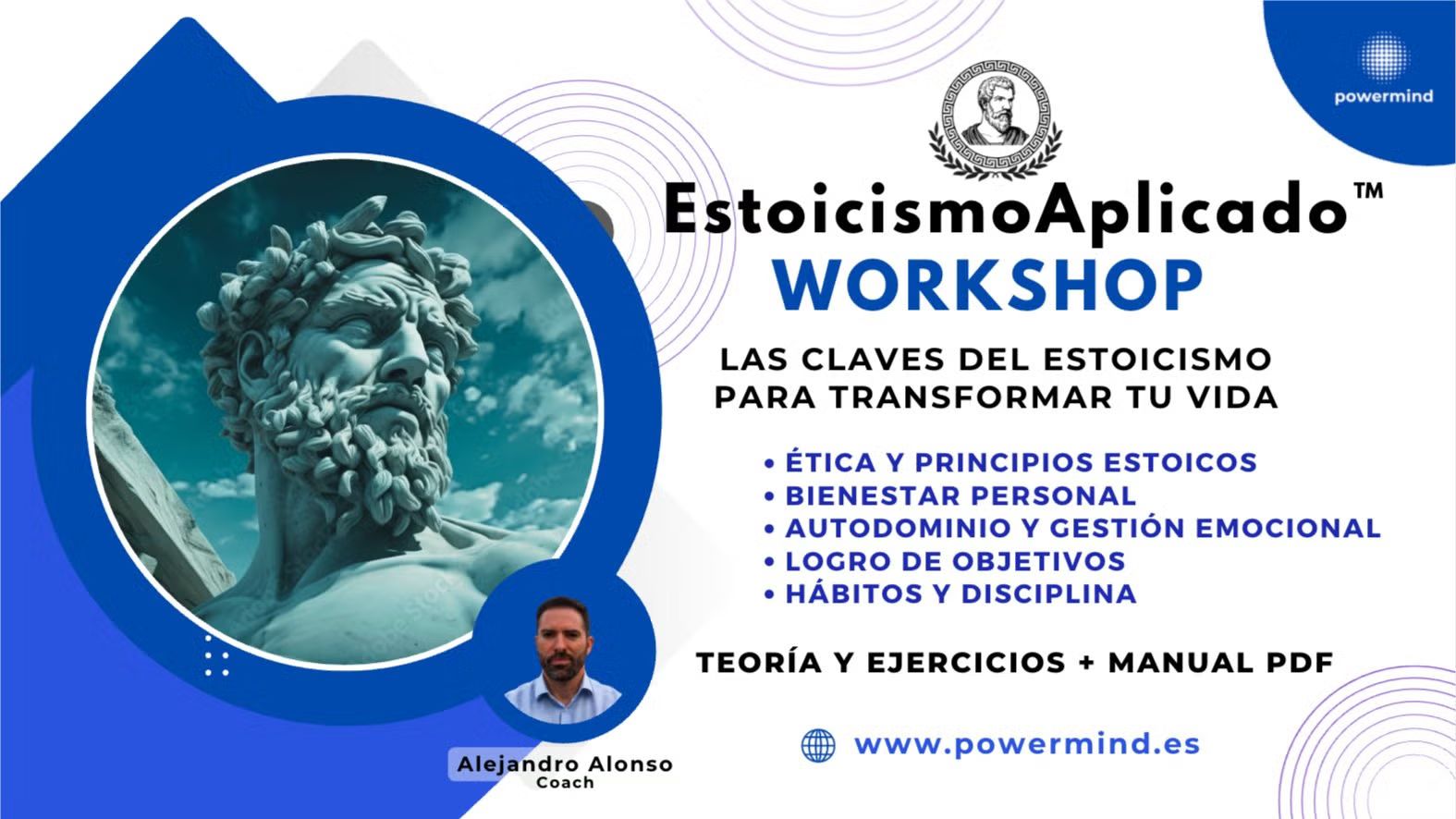 powermind

EstoicismoAplicado™
WORKSHOP

LAS CLAVES DEL ESTOICISMO PARA TRANSFORMAR TU VIDA

• ÉTICA Y PRINCIPIOS ESTOICOS
• BIENESTAR PERSONAL
• AUTODOMINIO Y GESTIÓN EMOCIONAL
• LOGRO DE OBJETIVOS
• HÁBITOS Y DISCIPLINA

TEORÍA Y EJERCICIOS + MANUAL PDF

www.powermind.es

Alejandro Alonso
Coach